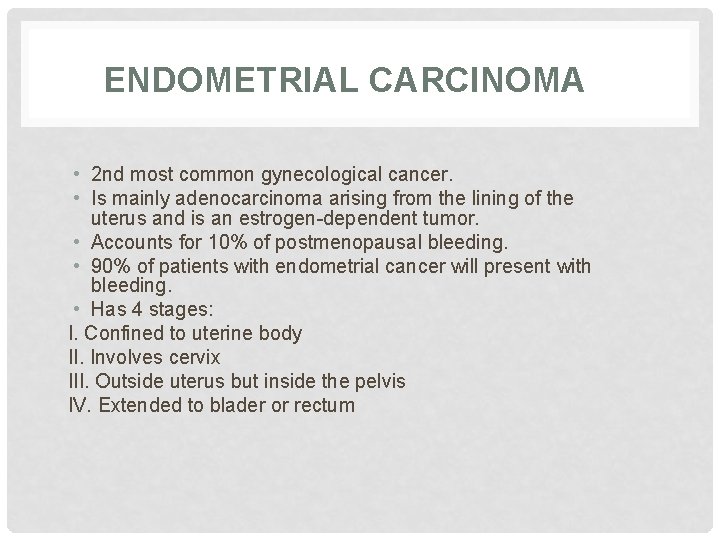 ENDOMETRIAL CARCINOMA

• 2nd most common gynecological cancer.
• Is mainly adenocarcinoma arising from the lining of the uterus and is an estrogen-dependent tumor.
• Accounts for 10% of postmenopausal bleeding.
• 90% of patients with endometrial cancer will present with bleeding.
• Has 4 stages:
I. Confined to uterine body
II. Involves cervix
III. Outside uterus but inside the pelvis
IV. Extended to blader or rectum